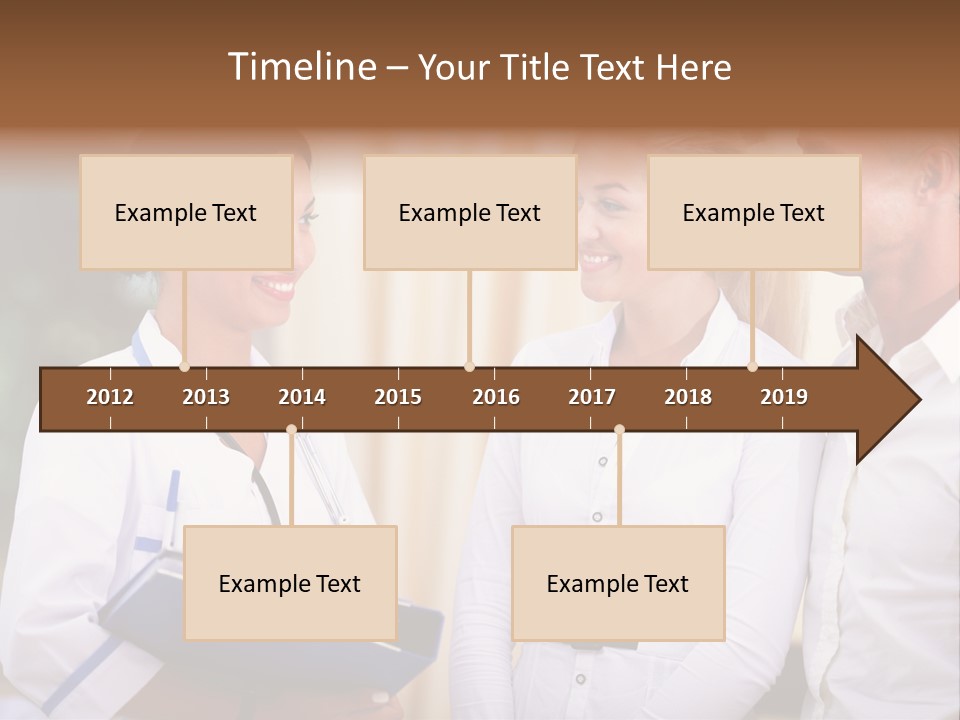 Timeline – Your Title Text Here

Example Text

Example Text

Example Text

2012 2013 2014 2015 2016 2017 2018 2019

Example Text

Example Text